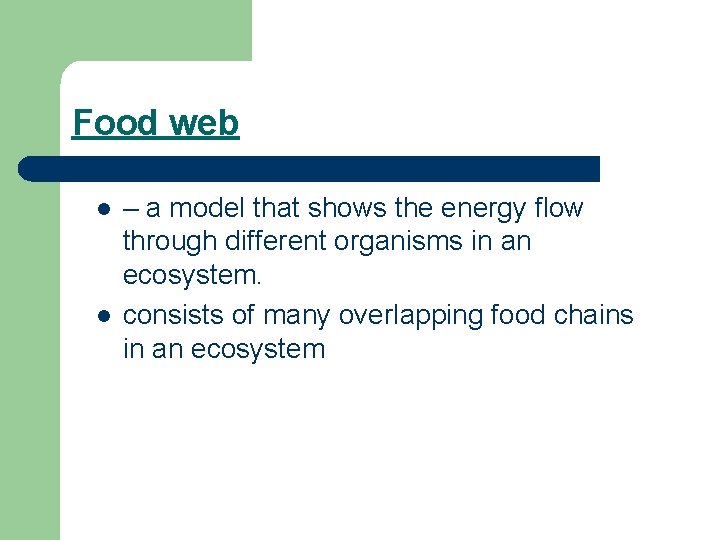 Food web

- – a model that shows the energy flow through different organisms in an ecosystem.
- consists of many overlapping food chains in an ecosystem